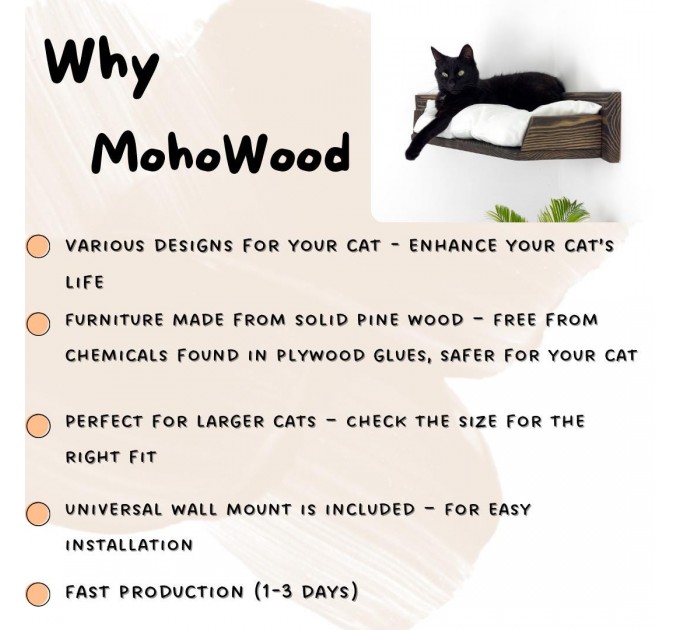 Why
MohoWood

VARIOUS DESIGNS FOR YOUR CAT - ENHANCE YOUR CAT'S LIFE

FURNITURE MADE FROM SOLID PINE WOOD - FREE FROM CHEMICALS FOUND IN PLYWOOD GLUES, SAFER FOR YOUR CAT

PERFECT FOR LARGER CATS - CHECK THE SIZE FOR THE RIGHT FIT

UNIVERSAL WALL MOUNT IS INCLUDED - FOR EASY INSTALLATION

FAST PRODUCTION (1-3 DAYS)